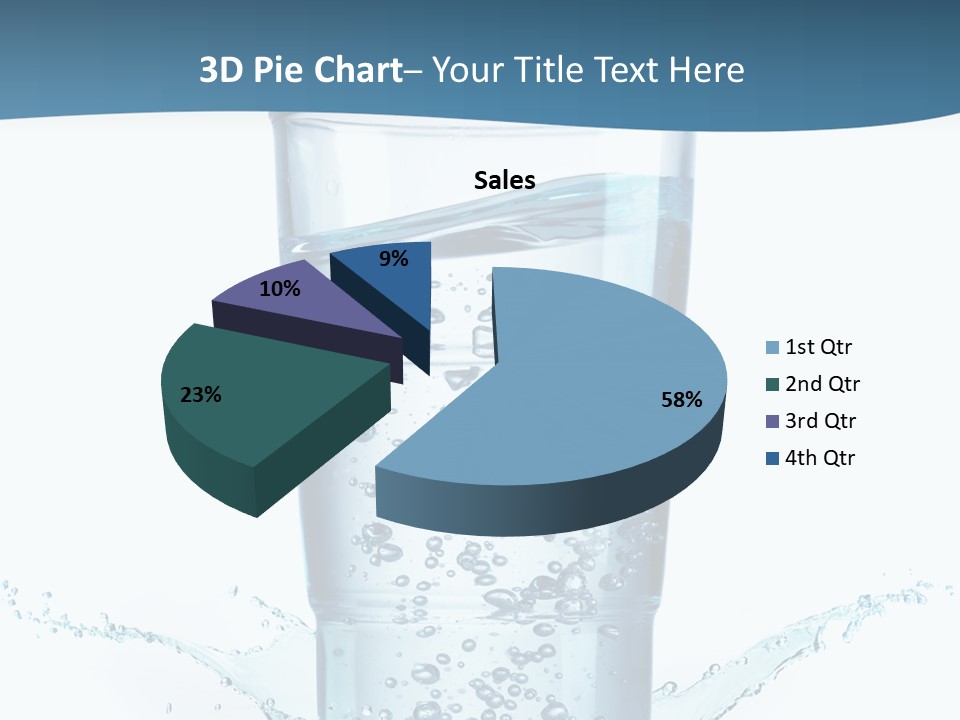 3D Pie Chart– Your Title Text Here

Sales

9%

10%

23%

58%

1st Qtr
2nd Qtr
3rd Qtr
4th Qtr